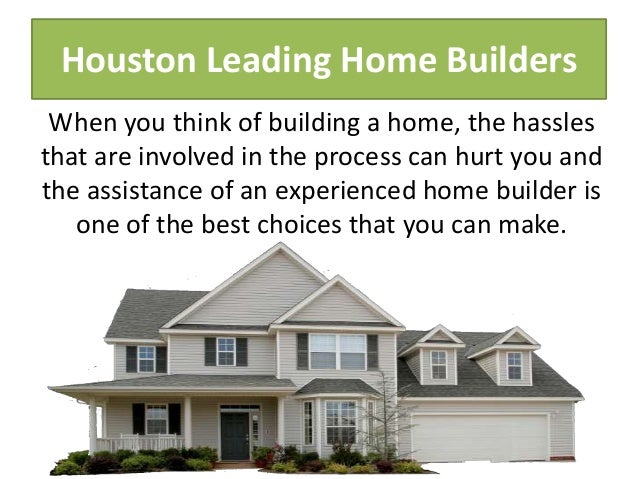 Houston Leading Home Builders

When you think of building a home, the hassles that are involved in the process can hurt you and the assistance of an experienced home builder is one of the best choices that you can make.